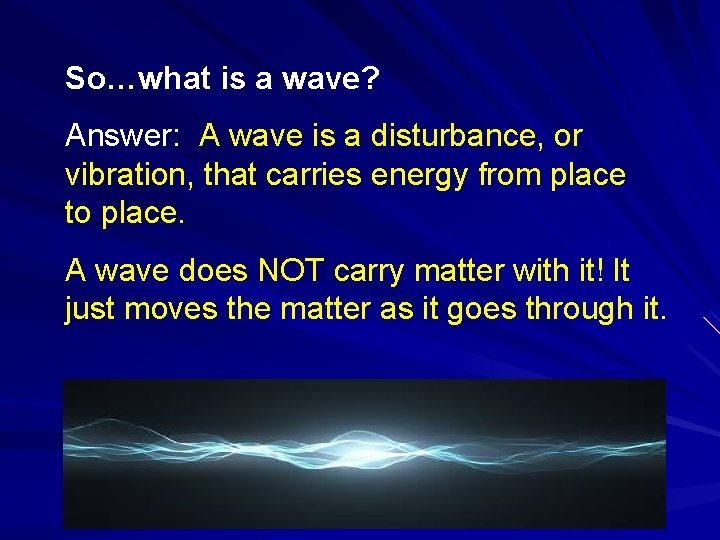 So…what is a wave?

Answer: A wave is a disturbance, or vibration, that carries energy from place to place.

A wave does NOT carry matter with it! It just moves the matter as it goes through it.